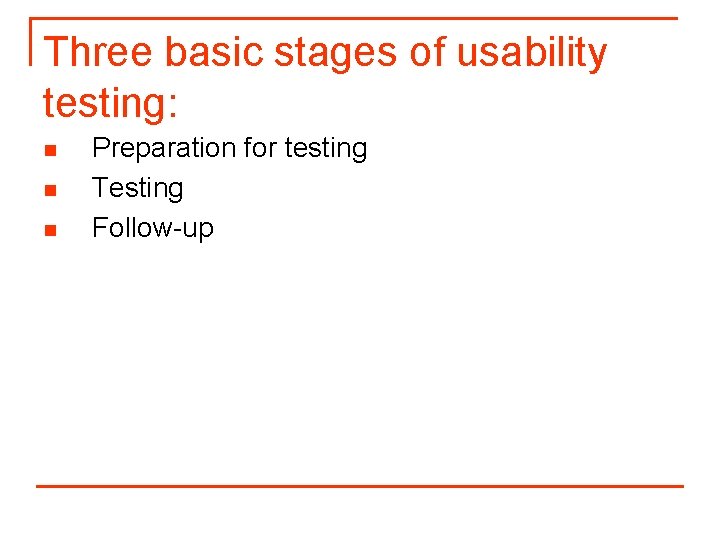 Three basic stages of usability testing:

- Preparation for testing
- Testing
- Follow-up